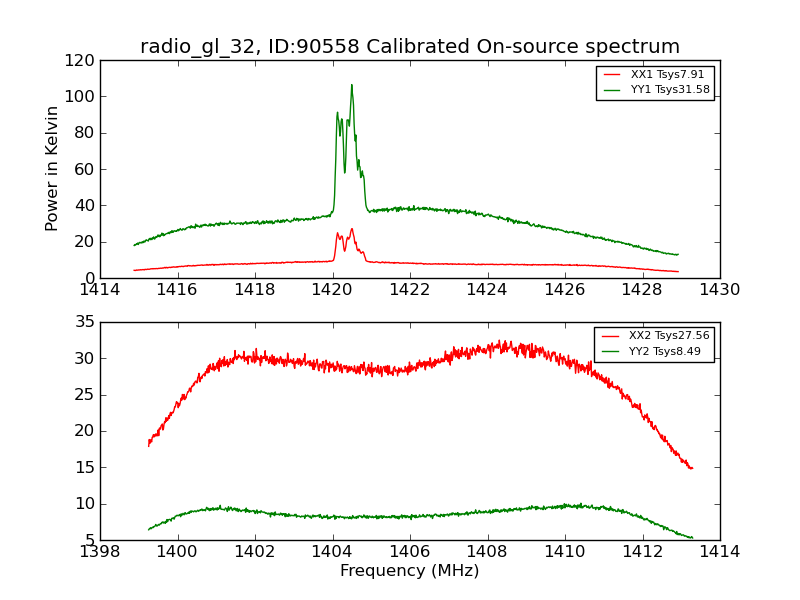 radio_gl_32, ID:90558 Calibrated On-source spectrum

Power in Kelvin

120
100
80
60
40
20
0

XX1 Tsys7.91
YY1 Tsys31.58

1414 1416 1418 1420 1422 1424 1426 1428 1430

35
30
25
20
15
10
5

XX2 Tsys27.56
YY2 Tsys8.49

1398 1400 1402 1404 1406 1408 1410 1412 1414

Frequency (MHz)